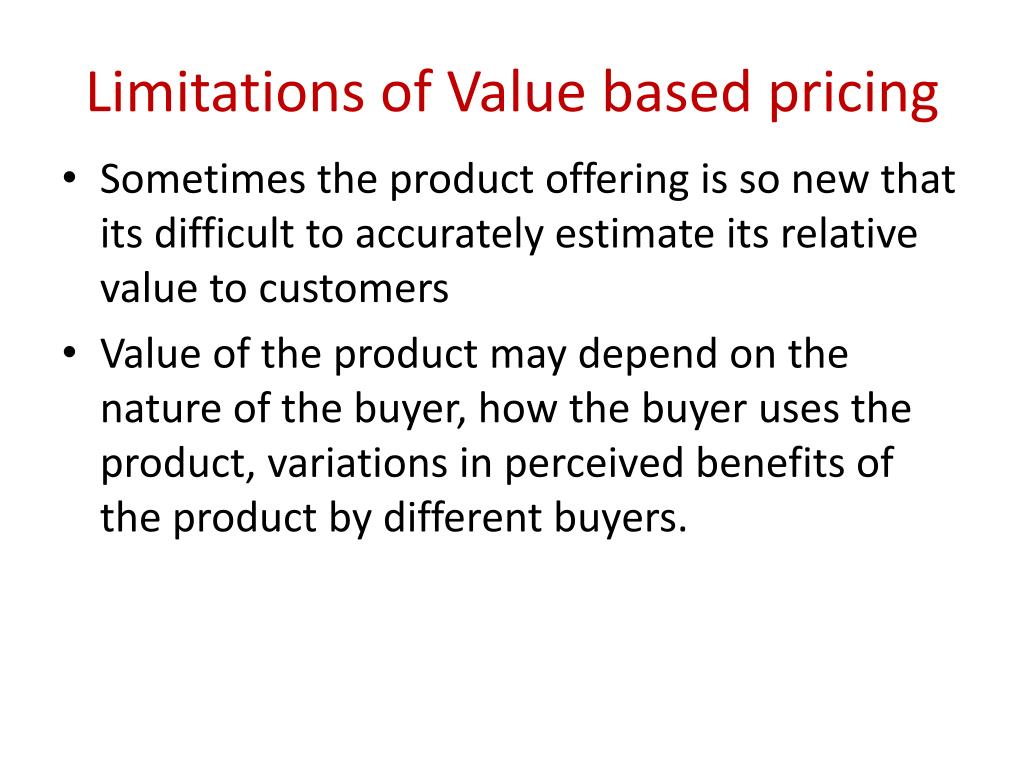 Limitations of Value based pricing

• Sometimes the product offering is so new that its difficult to accurately estimate its relative value to customers

• Value of the product may depend on the nature of the buyer, how the buyer uses the product, variations in perceived benefits of the product by different buyers.